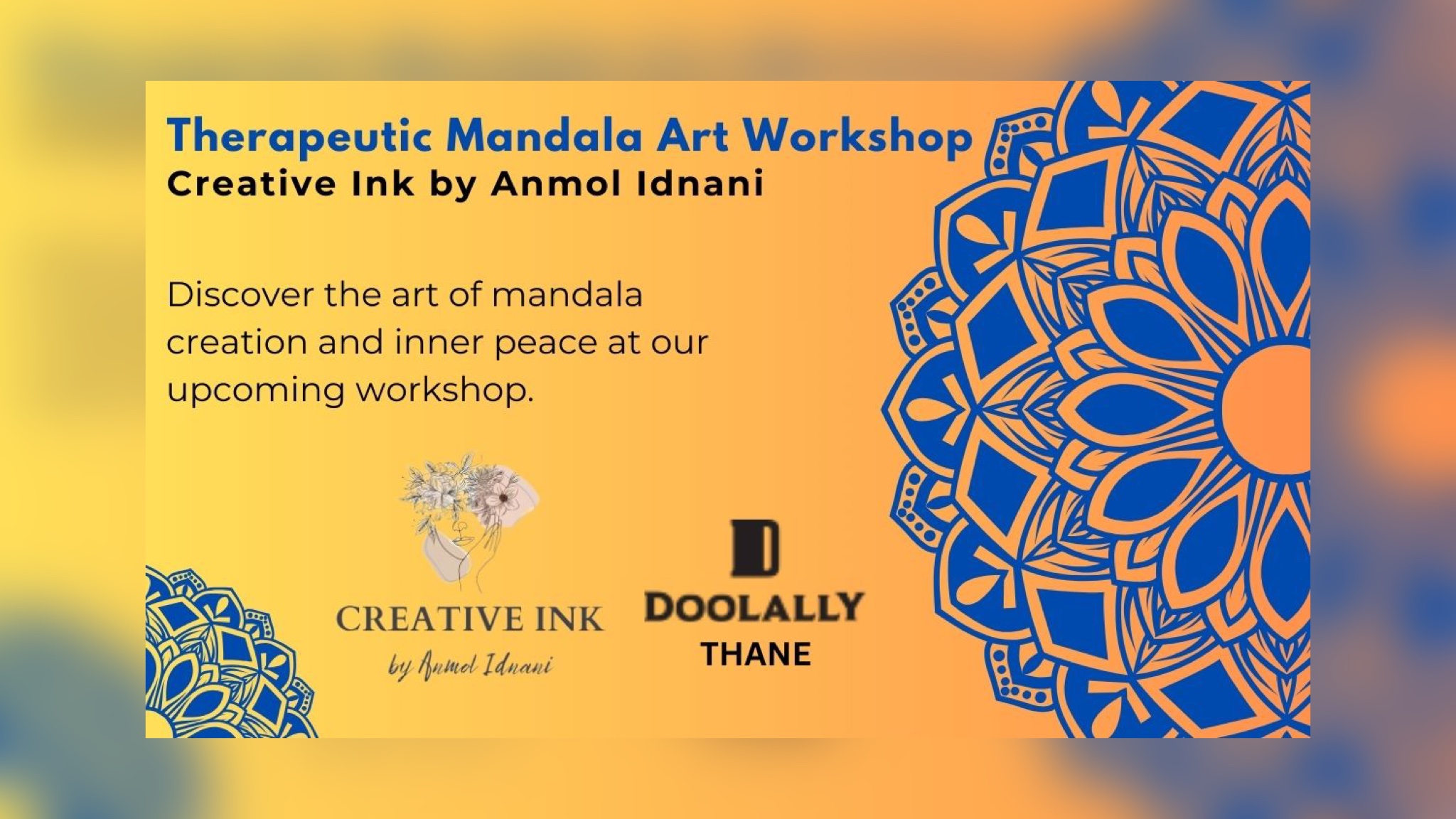 Therapeutic Mandala Art Workshop
Creative Ink by Anmol Idnani

Discover the art of mandala creation and inner peace at our upcoming workshop.

CREATIVE INK
by Anmol Idnani

D
DOOLALLY
THANE